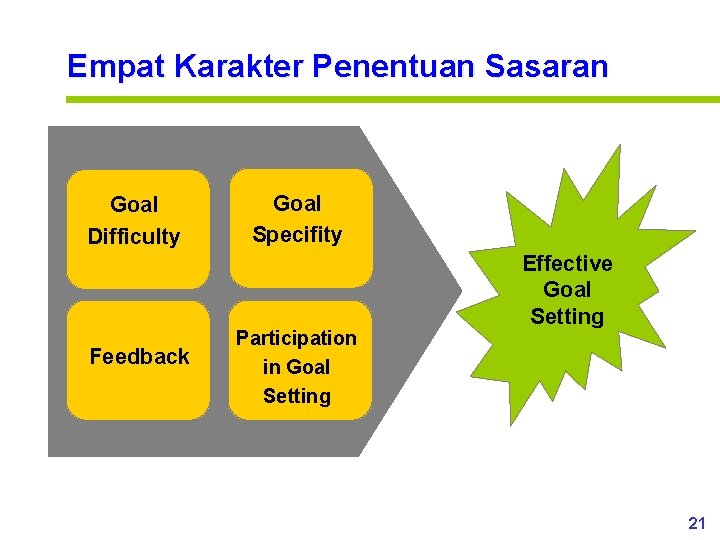 Empat Karakter Penentuan Sasaran

Goal Difficulty

Goal Specifity

Feedback

Participation in Goal Setting

Effective Goal Setting

21